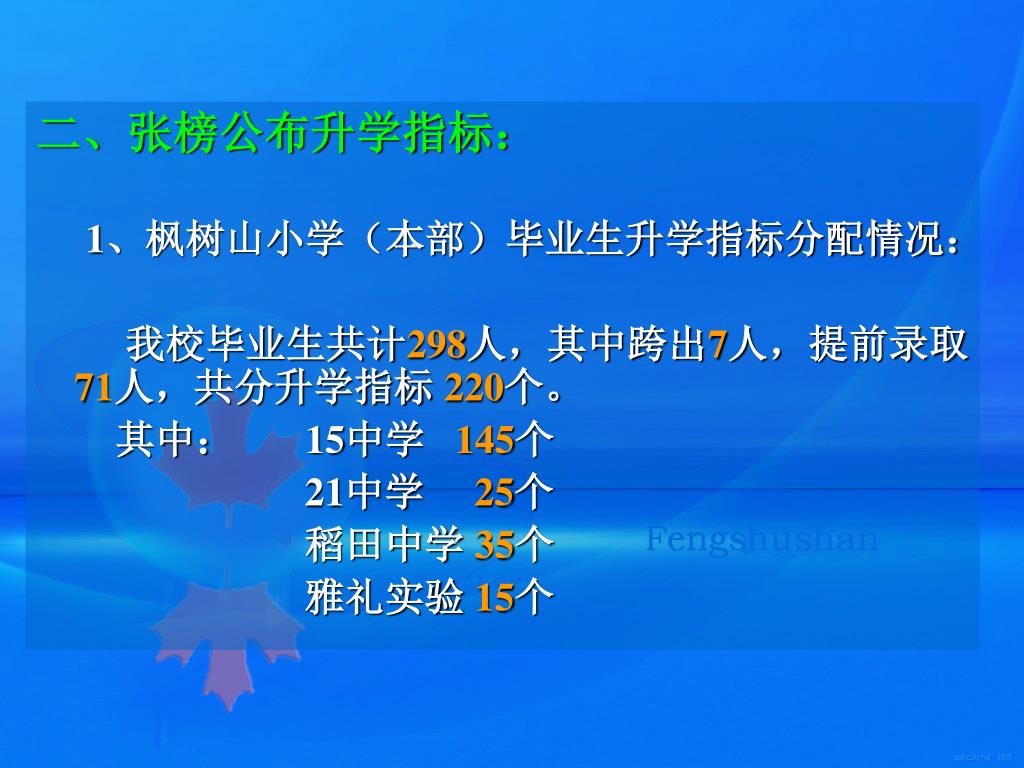 二、张榜公布升学指标：

1、枫树山小学（本部）毕业生升学指标分配情况：

我校毕业生共计298人，其中跨出7人，提前录取71人，共分升学指标 220个。

其中： 15中学 145个
21中学 25个
稻田中学 35个
雅礼实验 15个

Fengshushan